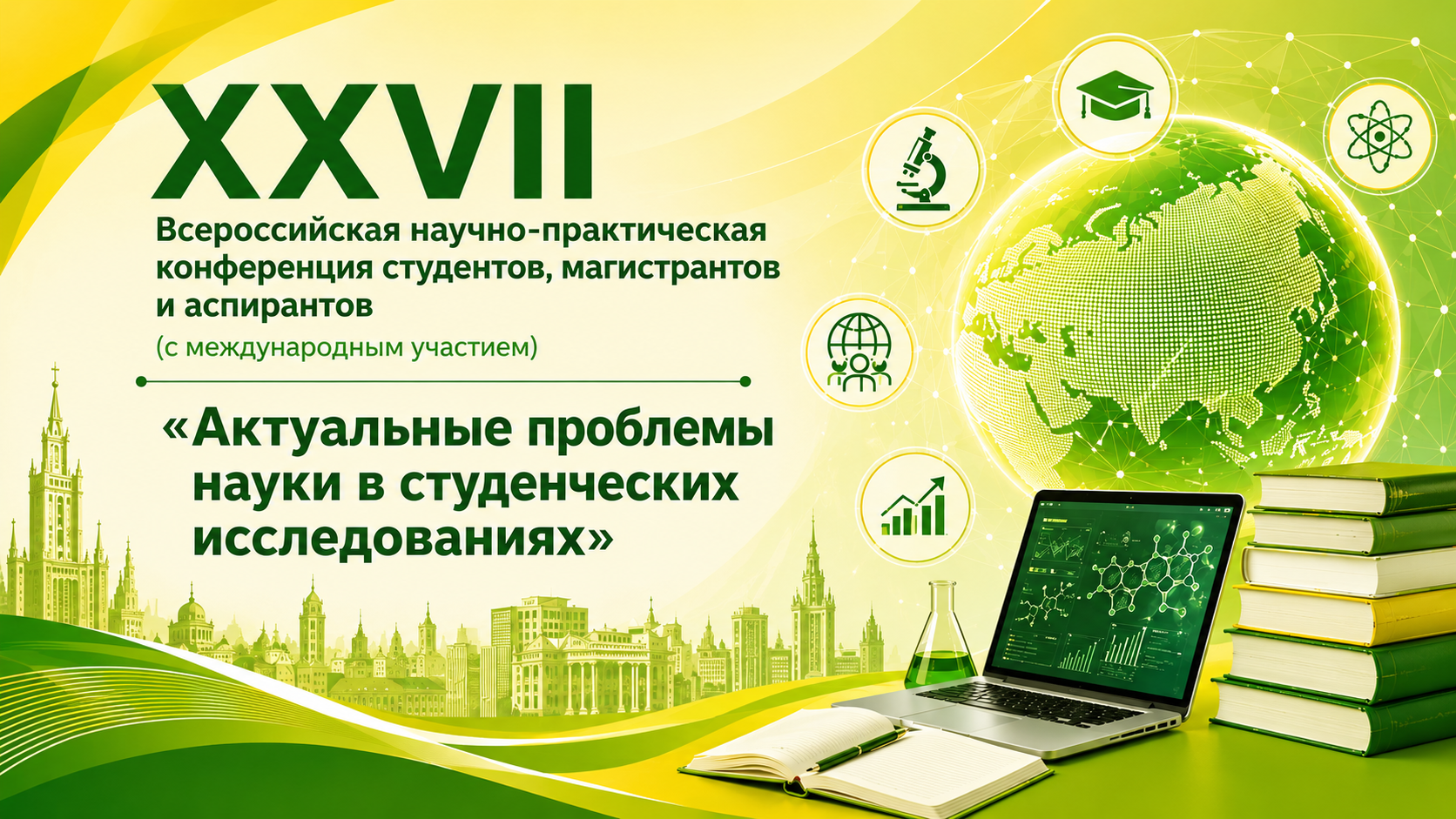 XXVII

Всероссийская научно-практическая конференция студентов, магистрантов и аспирантов

(с международным участием)

«Актуальные проблемы науки в студенческих исследованиях»